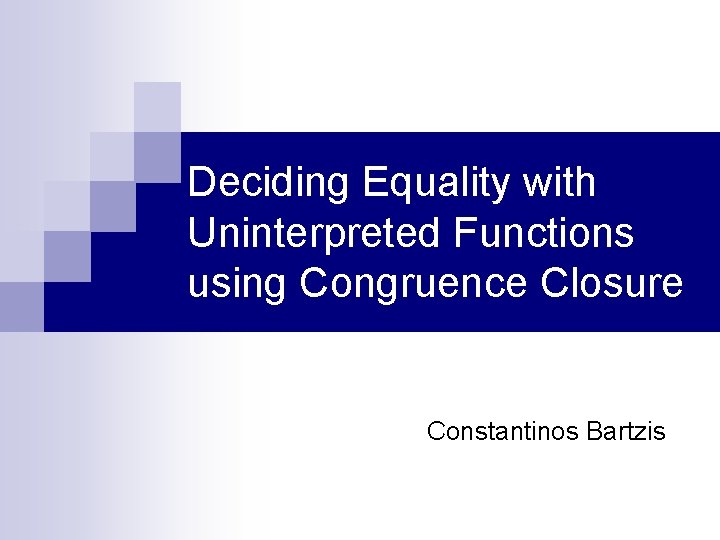 Deciding Equality with Uninterpreted Functions using Congruence Closure

Constantinos Bartzis